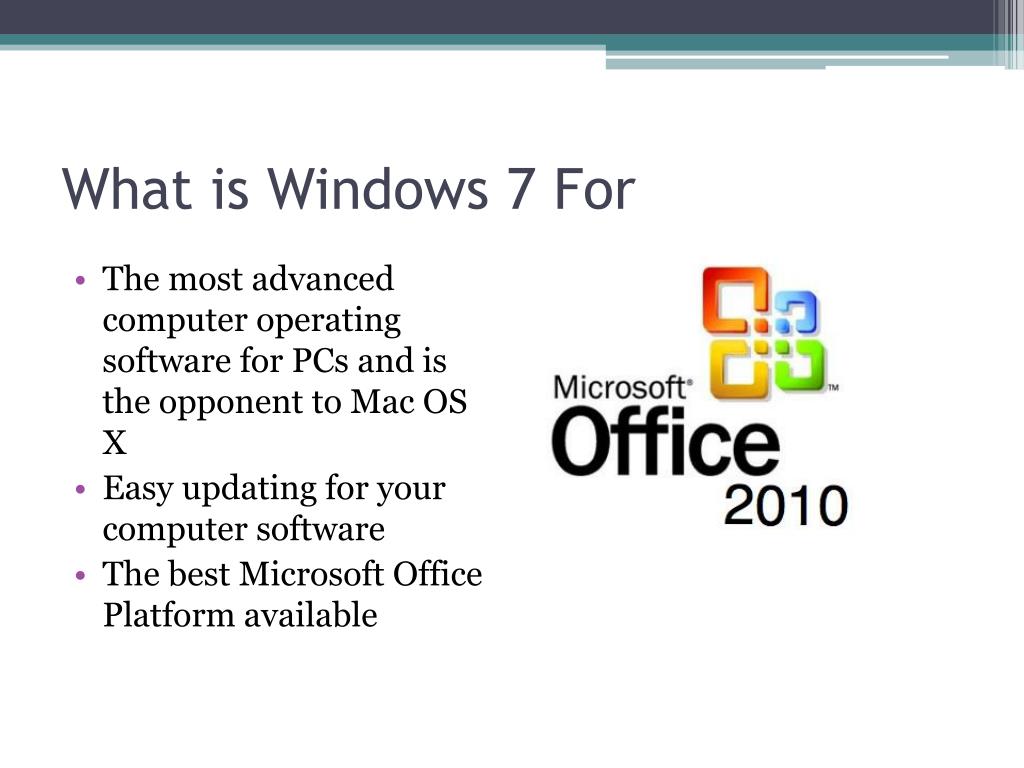 What is Windows 7 For

• The most advanced computer operating software for PCs and is the opponent to Mac OS X
• Easy updating for your computer software
• The best Microsoft Office Platform available

Microsoft® Office™ 2010